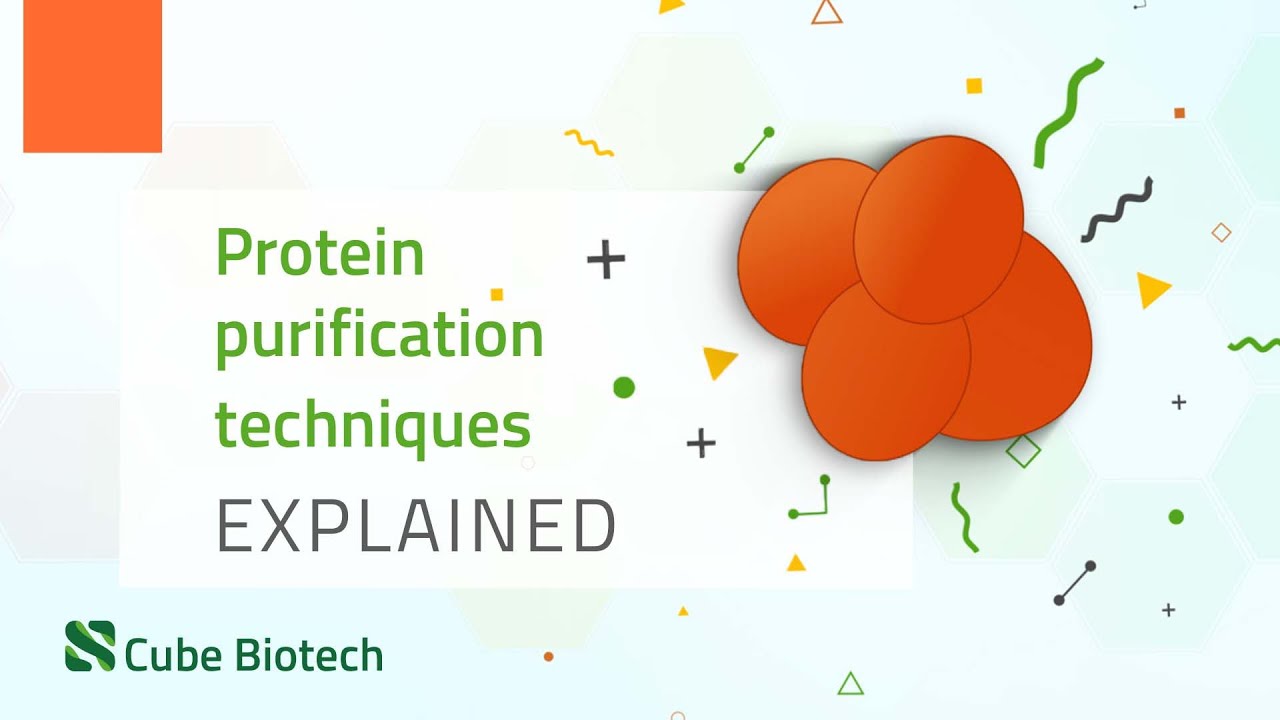 Protein purification techniques

EXPLAINED

Cube Biotech